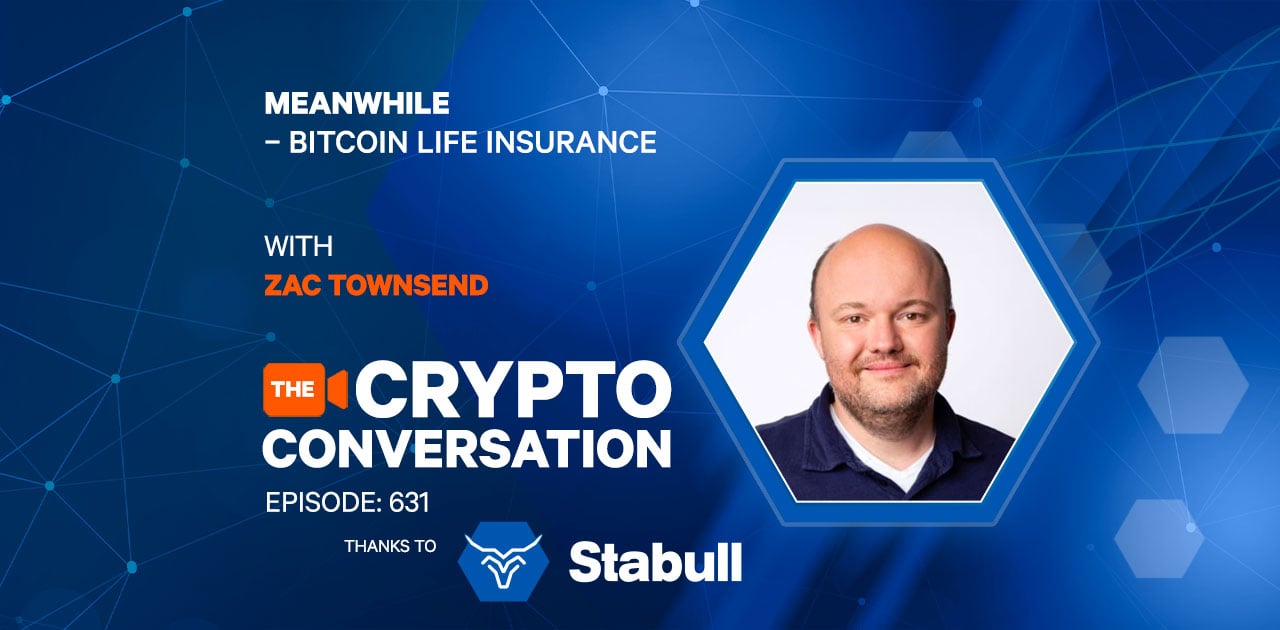 MEANWHILE
– BITCOIN LIFE INSURANCE

WITH
ZAC TOWNSEND

THE CRYPTO CONVERSATION

EPISODE: 631

THANKS TO Stabull